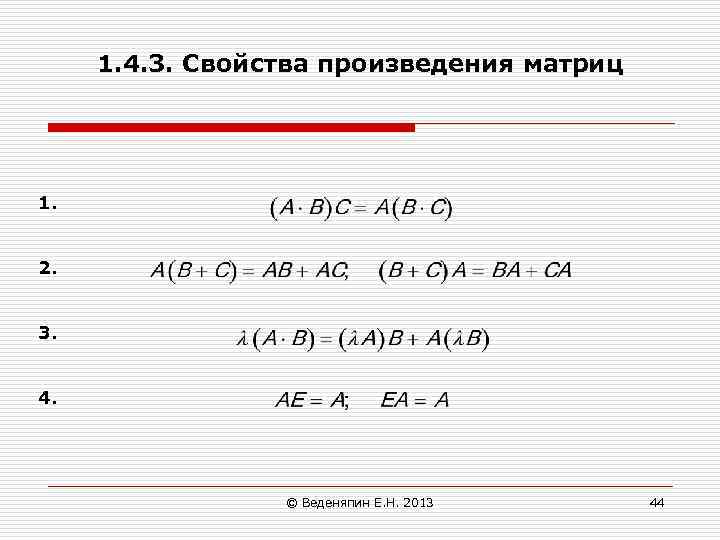 1.4.3. Свойства произведения матриц

1. $(A \cdot B)C = A(B \cdot C)$

2. $A(B + C) = AB + AC; \quad (B + C)A = BA + CA$

3. $\lambda(A \cdot B) = (\lambda A)B + A(\lambda B)$

4. $AE = A; \quad EA = A$

© Веденяпин Е.Н. 2013

44